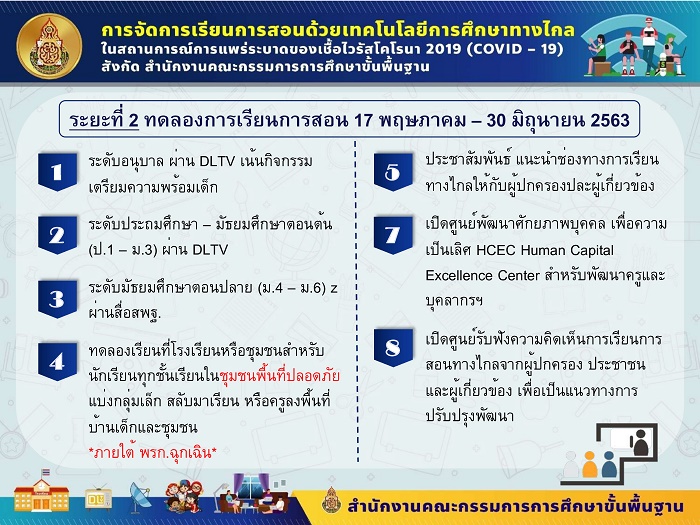 การจัดการเรียนการสอนด้วยเทคโนโลยีการศึกษาทางไกล
ในสถานการณ์การแพร่ระบาดของเชื้อไวรัสโคโรนา 2019 (COVID – 19)
สังกัด สำนักงานคณะกรรมการการศึกษาขั้นพื้นฐาน

ระยะที่ 2 ทดลองการเรียนการสอน 17 พฤษภาคม – 30 มิถุนายน 2563

1 ระดับอนุบาล ผ่าน DLTV เน้นกิจกรรมเตรียมความพร้อมเด็ก

2 ระดับประถมศึกษา – มัธยมศึกษาตอนต้น (ป.1 – ม.3) ผ่าน DLTV

3 ระดับมัธยมศึกษาตอนปลาย (ม.4 – ม.6) z ผ่านสื่อสพฐ.

4 ทดลองเรียนที่โรงเรียนหรือชุมชนสำหรับนักเรียนทุกชั้นเรียนในชุมชนพื้นที่ปลอดภัย แบ่งกลุ่มเล็ก สลับมาเรียน หรือครูลงพื้นที่บ้านเด็กและชุมชน
*ภายใต้ พรก.ฉุกเฉิน*

5 ประชาสัมพันธ์ แนะนำช่องทางการเรียนทางไกลให้กับผู้ปกครองปละผู้เกี่ยวข้อง

7 เปิดศูนย์พัฒนาศักยภาพบุคคล เพื่อความเป็นเลิศ HCEC Human Capital Excellence Center สำหรับพัฒนาครูและบุคลากรฯ

8 เปิดศูนย์รับฟังความคิดเห็นการเรียนการสอนทางไกลจากผู้ปกครอง ประชาชน และผู้เกี่ยวข้อง เพื่อเป็นแนวทางการปรับปรุงพัฒนา

สำนักงานคณะกรรมการการศึกษาขั้นพื้นฐาน